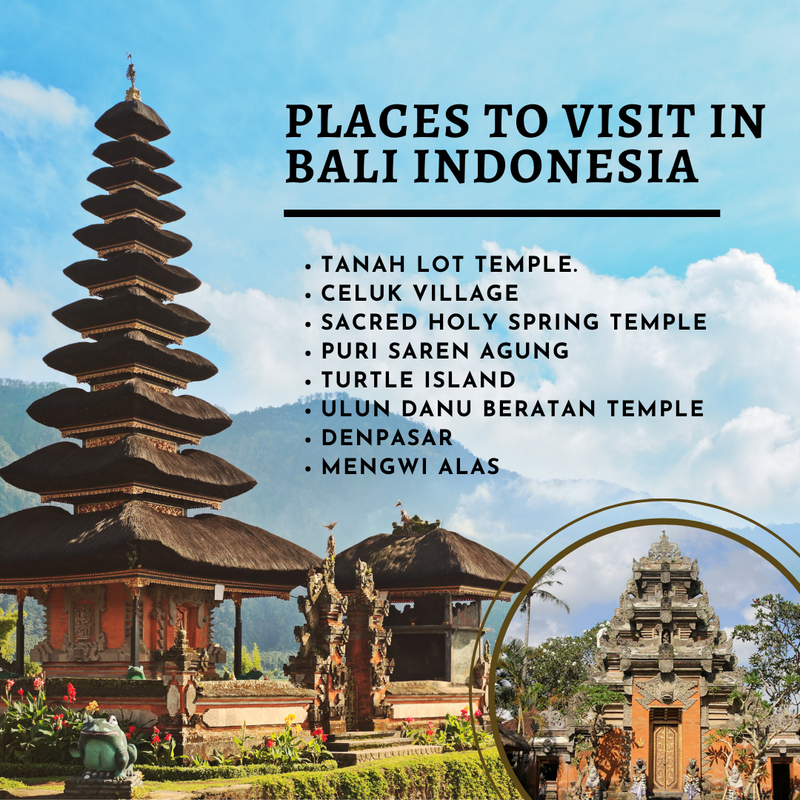 PLACES TO VISIT IN BALI INDONESIA

• TANAH LOT TEMPLE.
• CELUK VILLAGE
• SACRED HOLY SPRING TEMPLE
• PURI SAREN AGUNG
• TURTLE ISLAND
• ULUN DANU BERATAN TEMPLE
• DENPASAR
• MENGWI ALAS